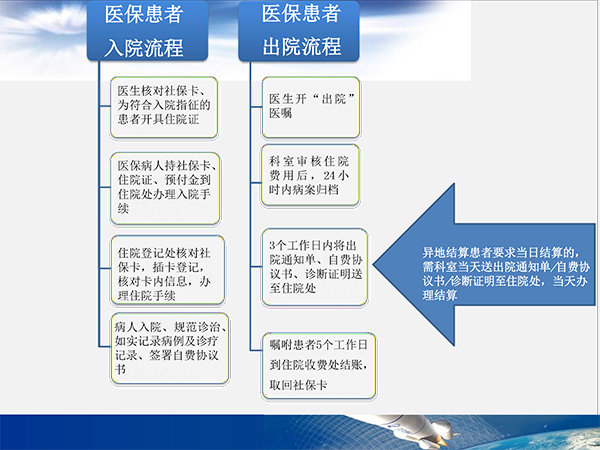 医保患者入院流程

医生核对社保卡、为符合入院指征的患者开具住院证

医保病人持社保卡、住院证、预付金到住院处办理入院手续

住院登记处核对社保卡，插卡登记，核对卡内信息，办理住院手续

病人入院、规范诊治、如实记录病例及诊疗记录、签署自费协议书

医保患者出院流程

医生开“出院”医嘱

科室审核住院费用后，24小时内病案归档

3个工作日内将出院通知单、自费协议书、诊断证明送至住院处

嘱咐患者5个工作日到住院收费处结账，取回社保卡

异地结算患者要求当日结算的，需科室当天送出院通知单/自费协议书/诊断证明至住院处，当天办理结算